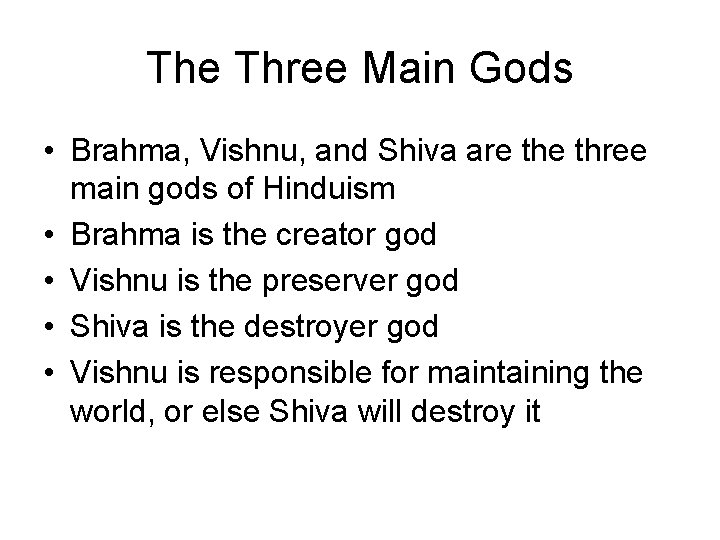 The Three Main Gods

• Brahma, Vishnu, and Shiva are the three main gods of Hinduism
• Brahma is the creator god
• Vishnu is the preserver god
• Shiva is the destroyer god
• Vishnu is responsible for maintaining the world, or else Shiva will destroy it